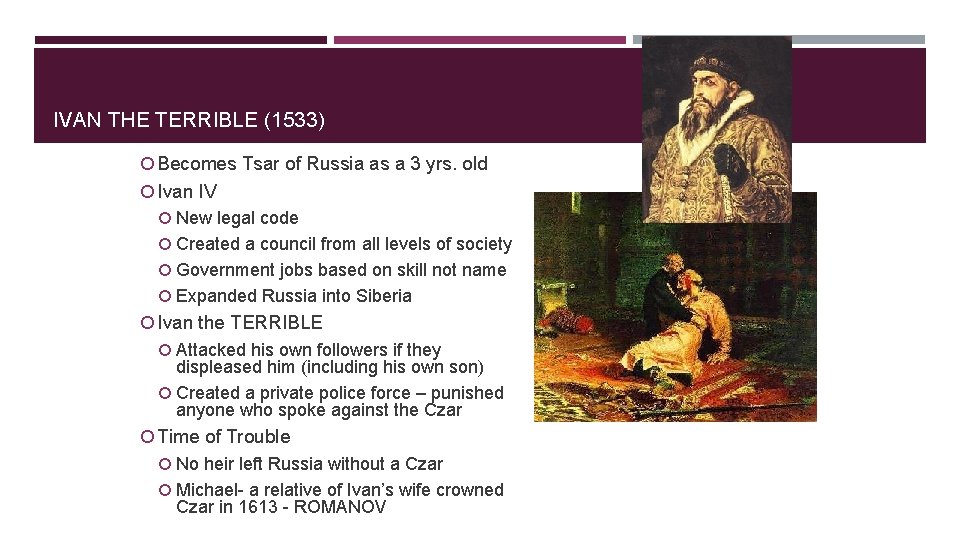 IVAN THE TERRIBLE (1533)

Becomes Tsar of Russia as a 3 yrs. old

Ivan IV

New legal code

Created a council from all levels of society

Government jobs based on skill not name

Expanded Russia into Siberia

Ivan the TERRIBLE

Attacked his own followers if they displeased him (including his own son)

Created a private police force – punished anyone who spoke against the Czar

Time of Trouble

No heir left Russia without a Czar

Michael- a relative of Ivan's wife crowned Czar in 1613 - ROMANOV